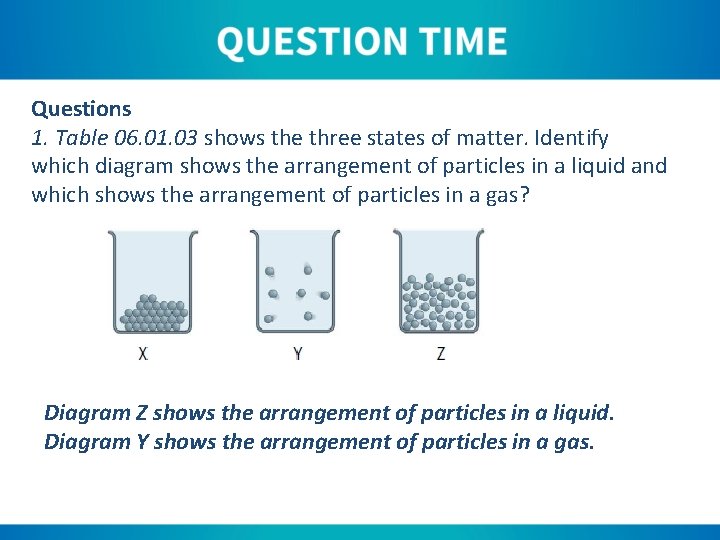 QUESTION TIME

Questions
1. Table 06.01.03 shows the three states of matter. Identify which diagram shows the arrangement of particles in a liquid and which shows the arrangement of particles in a gas?

X

Y

Z

Diagram Z shows the arrangement of particles in a liquid.
Diagram Y shows the arrangement of particles in a gas.